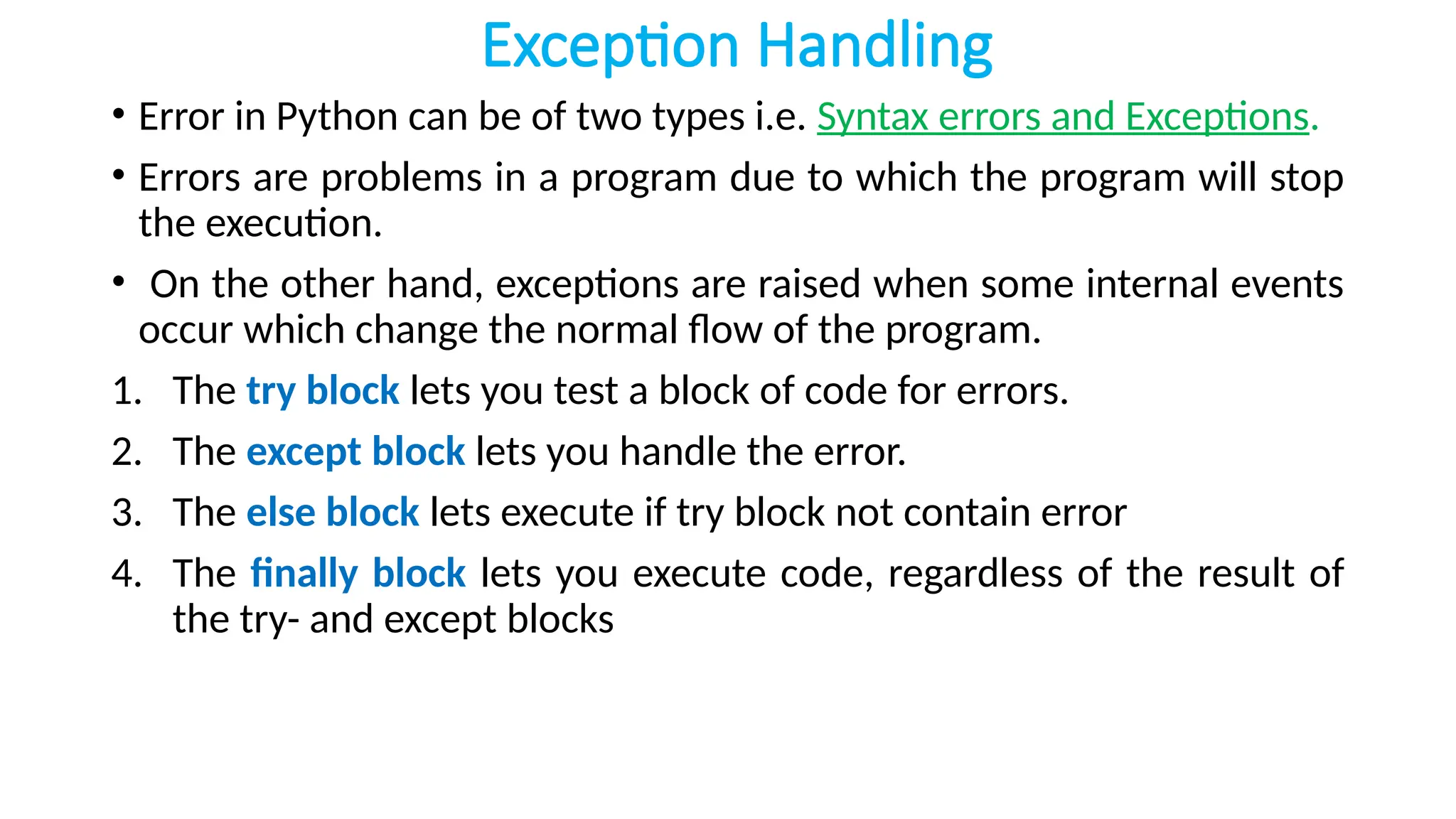 Exception Handling

• Error in Python can be of two types i.e. Syntax errors and Exceptions.

• Errors are problems in a program due to which the program will stop the execution.

• On the other hand, exceptions are raised when some internal events occur which change the normal flow of the program.

1. The try block lets you test a block of code for errors.

2. The except block lets you handle the error.

3. The else block lets execute if try block not contain error

4. The finally block lets you execute code, regardless of the result of the try- and except blocks